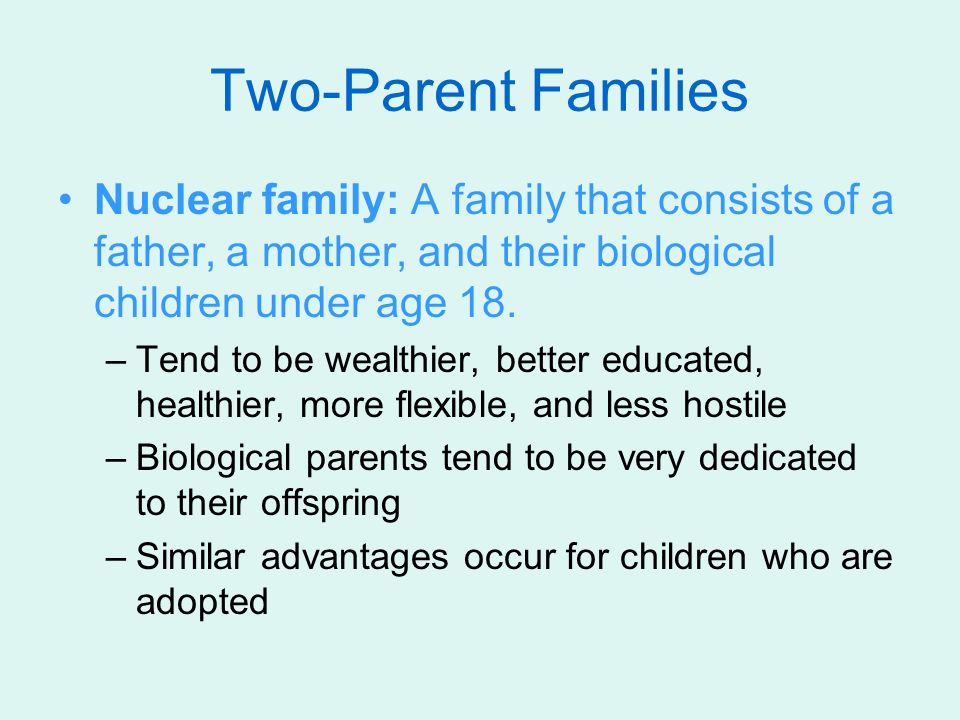 Two-Parent Families

• Nuclear family: A family that consists of a father, a mother, and their biological children under age 18.

– Tend to be wealthier, better educated, healthier, more flexible, and less hostile

– Biological parents tend to be very dedicated to their offspring

– Similar advantages occur for children who are adopted